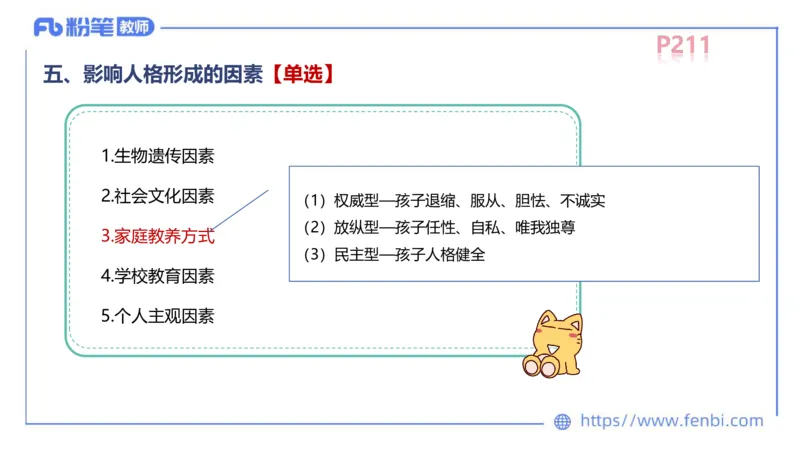 Fb 粉笔 教师

P211

五、影响人格形成的因素【单选】

1.生物遗传因素

2.社会文化因素

3.家庭教养方式

4.学校教育因素

5.个人主观因素

(1) 权威型—孩子退缩、服从、胆怯、不诚实

(2) 放纵型—孩子任性、自私、唯我独尊

(3) 民主型—孩子人格健全

https://www.fenbi.com